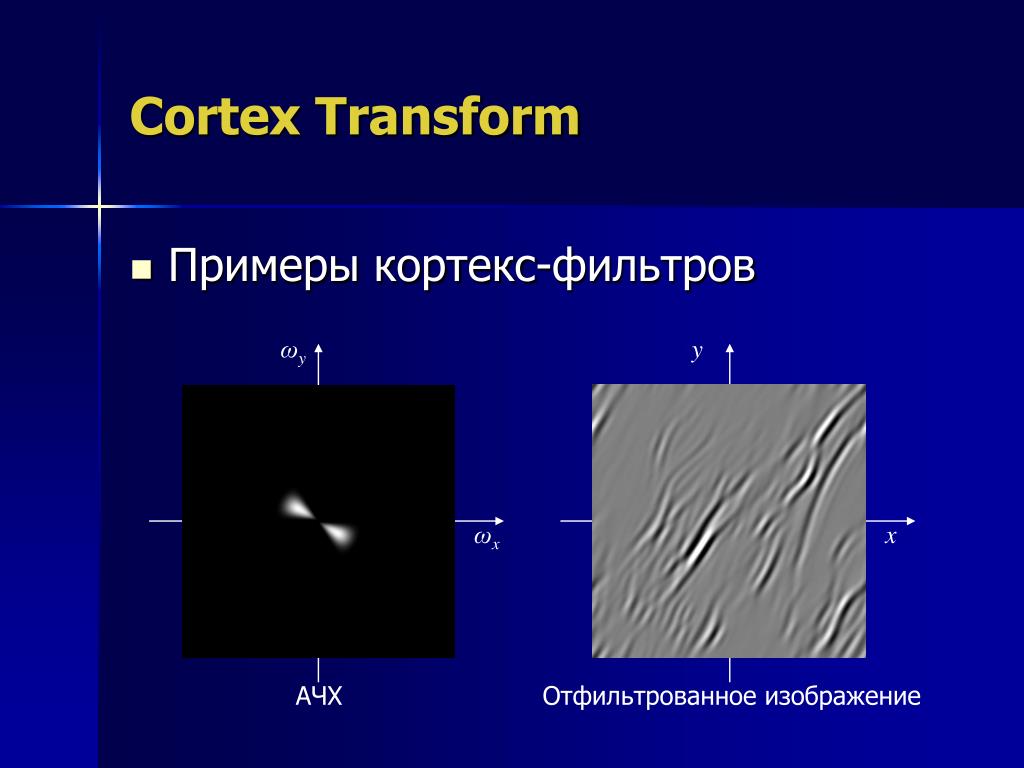 Cortex Transform

Примеры кортекс-фильтров

$\omega_y$

$\omega_x$

АЧХ

$y$

$x$

Отфильтрованное изображение